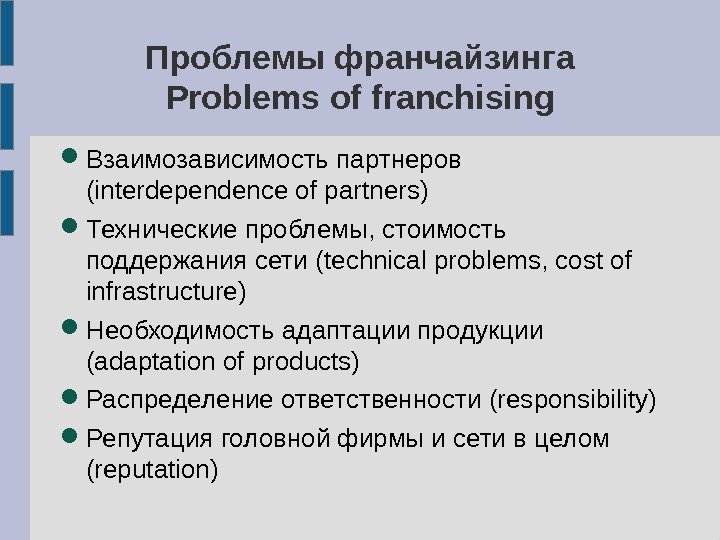 Проблемы франчайзинга
Problems of franchising

- Взаимозависимость партнеров (interdependence of partners)
- Технические проблемы, стоимость поддержания сети (technical problems, cost of infrastructure)
- Необходимость адаптации продукции (adaptation of products)
- Распределение ответственности (responsibility)
- Репутация головной фирмы и сети в целом (reputation)